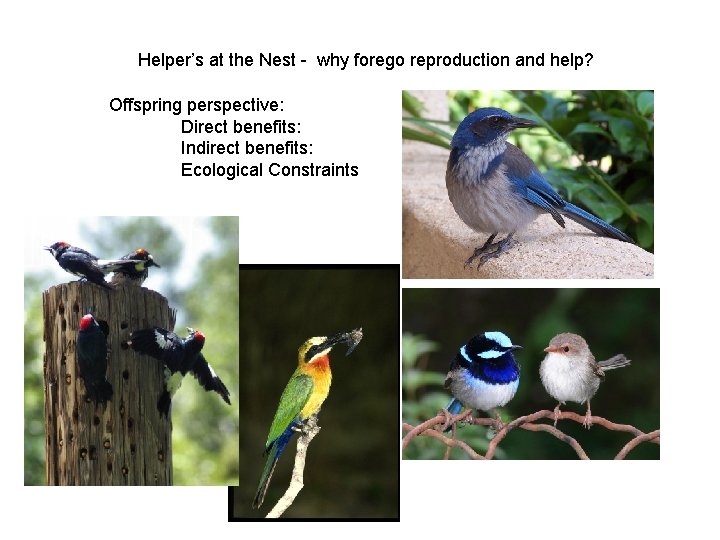 Helper's at the Nest -  why forego reproduction and help?

Offspring perspective:
Direct benefits:
Indirect benefits:
Ecological Constraints